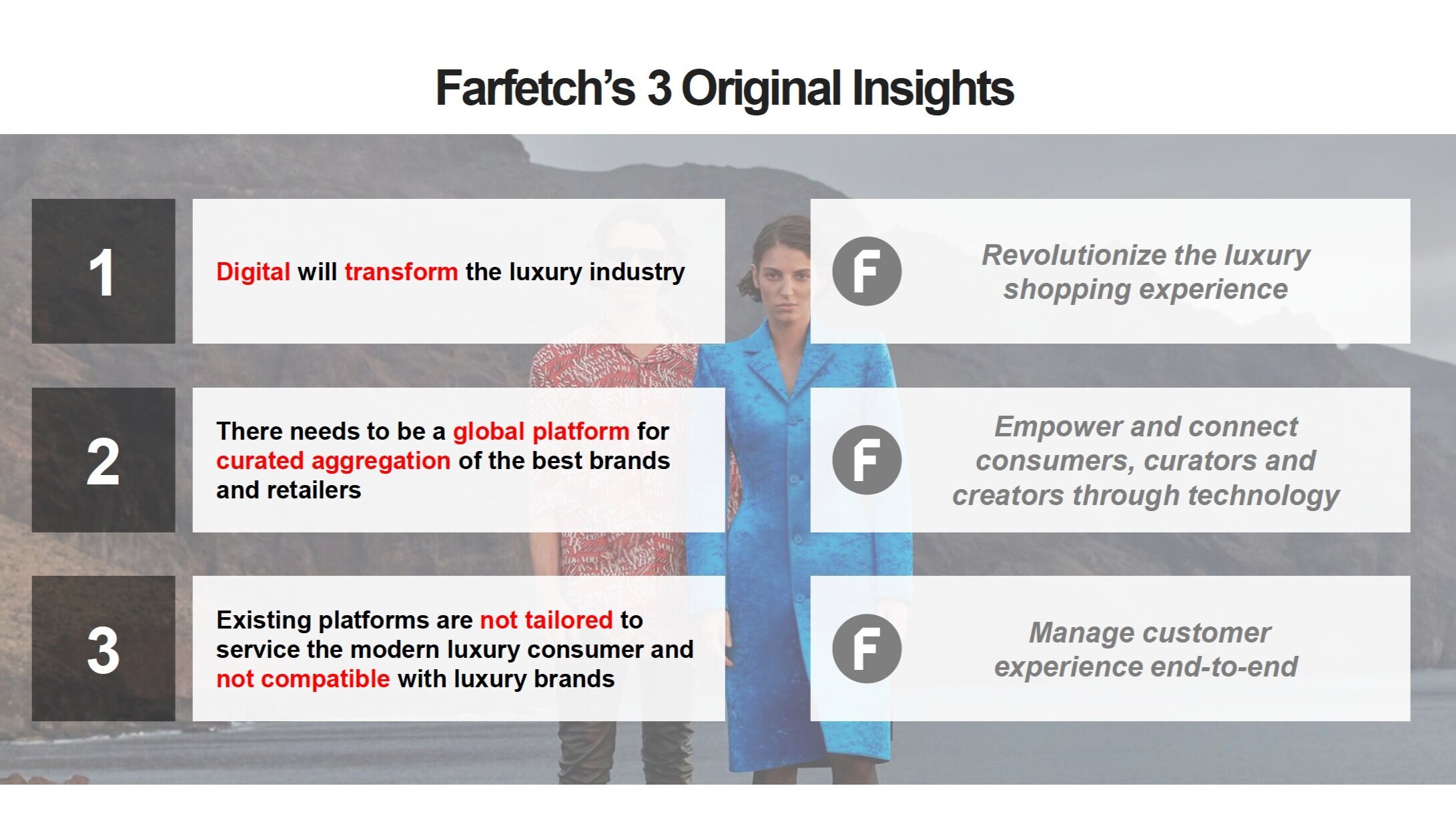 Farfetch's 3 Original Insights

1

Digital will transform the luxury industry

F

Revolutionize the luxury shopping experience

2

There needs to be a global platform for curated aggregation of the best brands and retailers

F

Empower and connect consumers, curators and creators through technology

3

Existing platforms are not tailored to service the modern luxury consumer and not compatible with luxury brands

F

Manage customer experience end-to-end